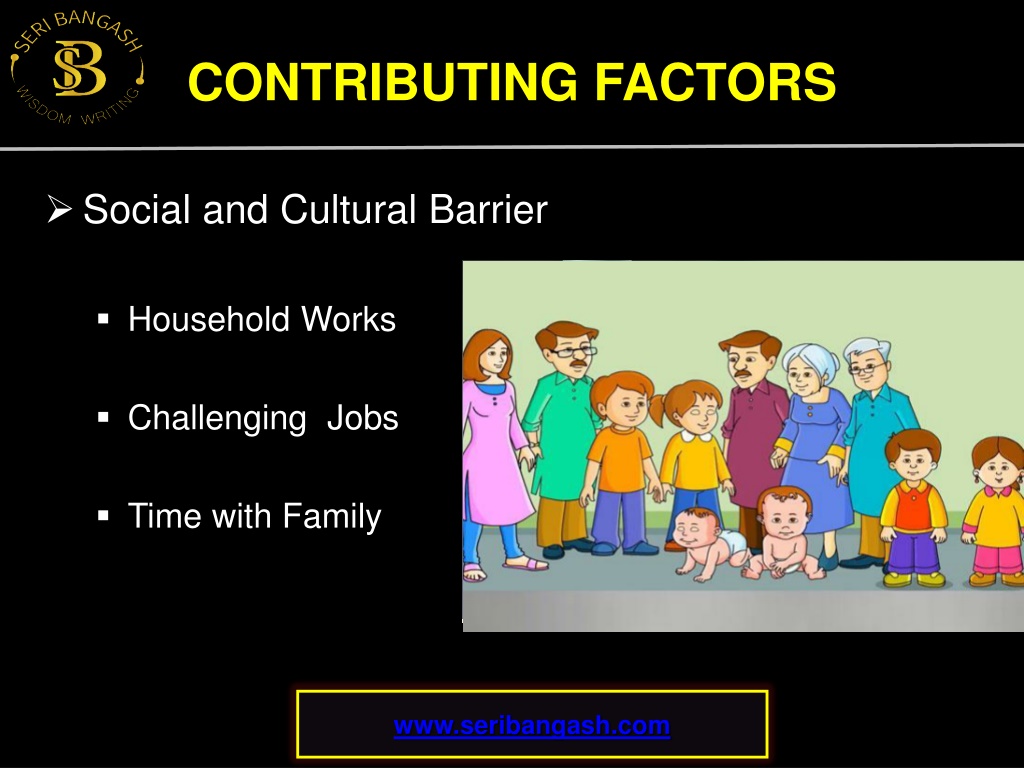 SERI BANGASH
SB
WISDOM WRITING

CONTRIBUTING FACTORS

➢ Social and Cultural Barrier

▪ Household Works

▪ Challenging Jobs

▪ Time with Family

www.seribangash.com